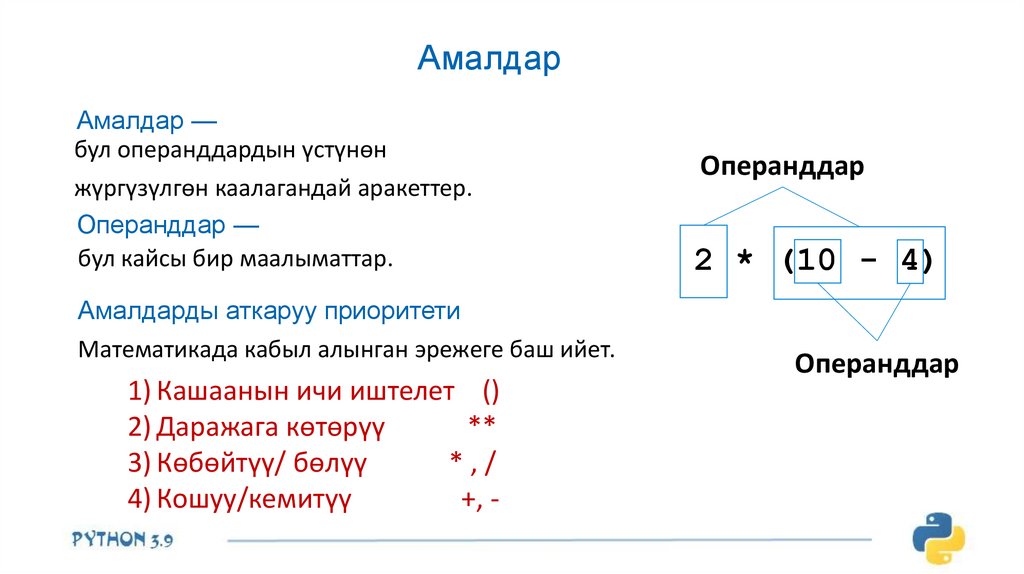 Амалдар

Амалдар —
бул операнддардын үстүнөн жүргүзүлгөн каалагандай аракеттер.

Операнддар —
бул кайсы бир маалыматтар.

Амалдарды аткаруу приоритети

Математикада кабыл алынган эрежеге баш ийет.

1) Кашаанын ичи иштелет ()
2) Даражага көтөрүү **
3) Көбөйтүү/ бөлүү * , /
4) Кошуу/кемитүү +, -

Операнддар

2 * (10 - 4)

Операнддар

PYTHON 3.9